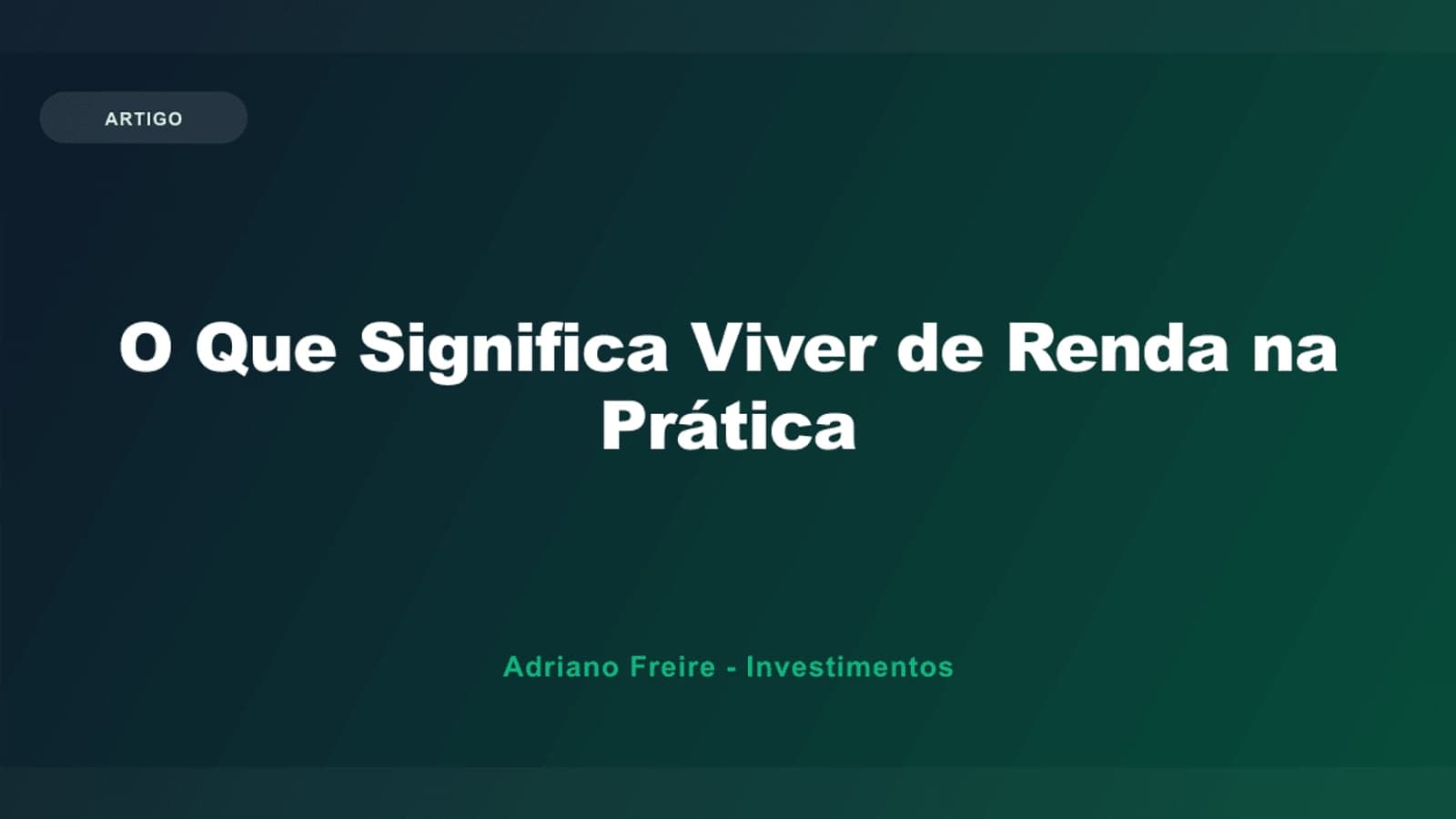 ARTIGO

O Que Significa Viver de Renda na Prática

Adriano Freire - Investimentos